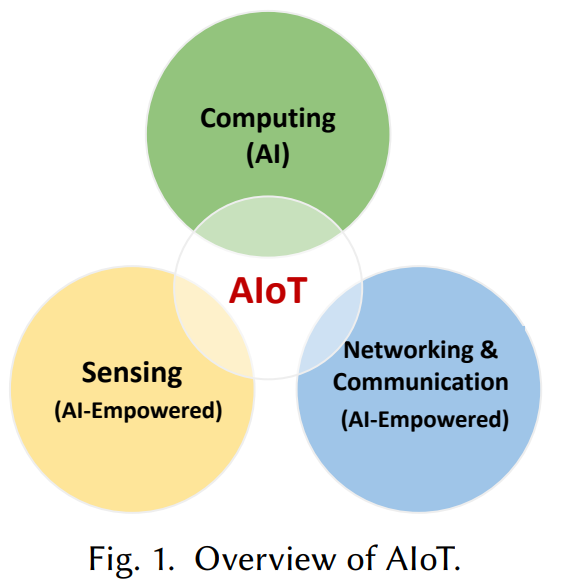 Computing
(AI)

AIoT

Sensing
(AI-Empowered)

Networking &
Communication
(AI-Empowered)

Fig. 1. Overview of AIoT.